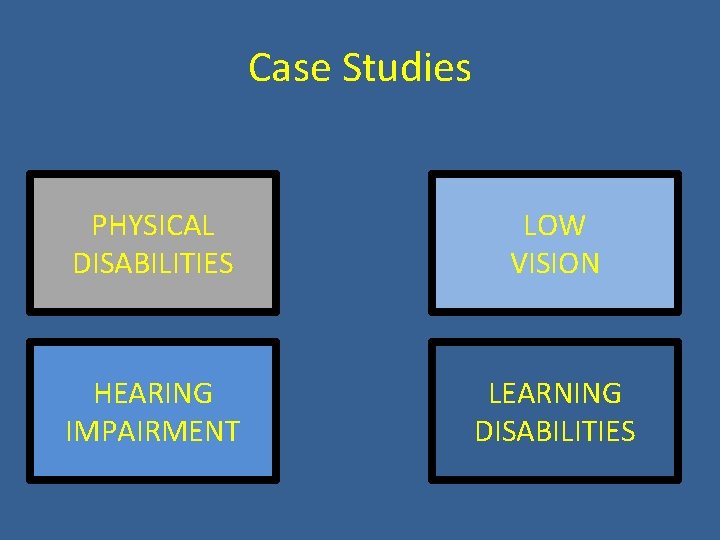 Case Studies

PHYSICAL DISABILITIES

LOW VISION

HEARING IMPAIRMENT

LEARNING DISABILITIES